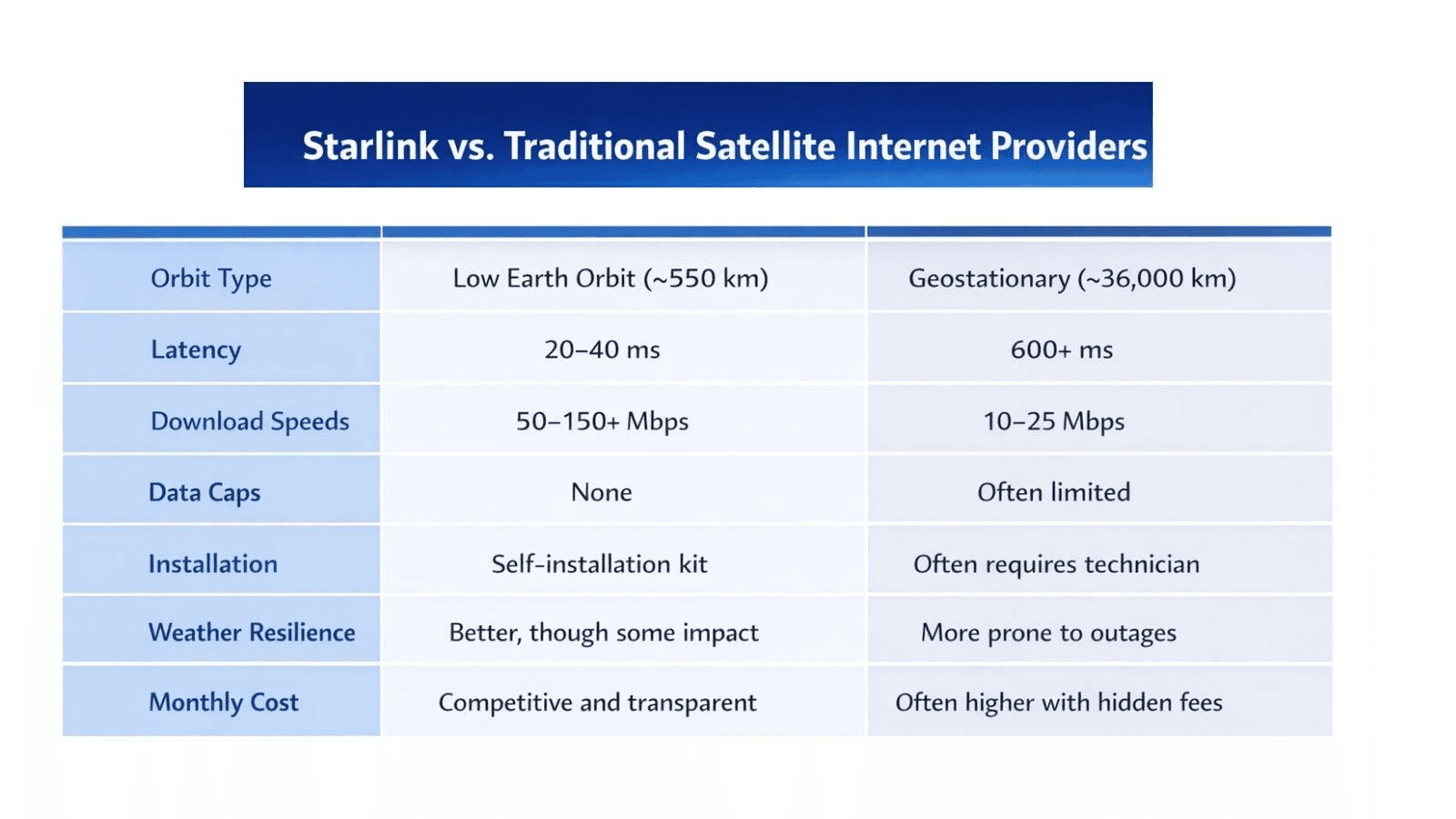 Starlink vs. Traditional Satellite Internet Providers

| | | |
|---|---|---|
| Orbit Type | Low Earth Orbit (~550 km) | Geostationary (~36,000 km) |
| Latency | 20–40 ms | 600+ ms |
| Download Speeds | 50–150+ Mbps | 10–25 Mbps |
| Data Caps | None | Often limited |
| Installation | Self-installation kit | Often requires technician |
| Weather Resilience | Better, though some impact | More prone to outages |
| Monthly Cost | Competitive and transparent | Often higher with hidden fees |